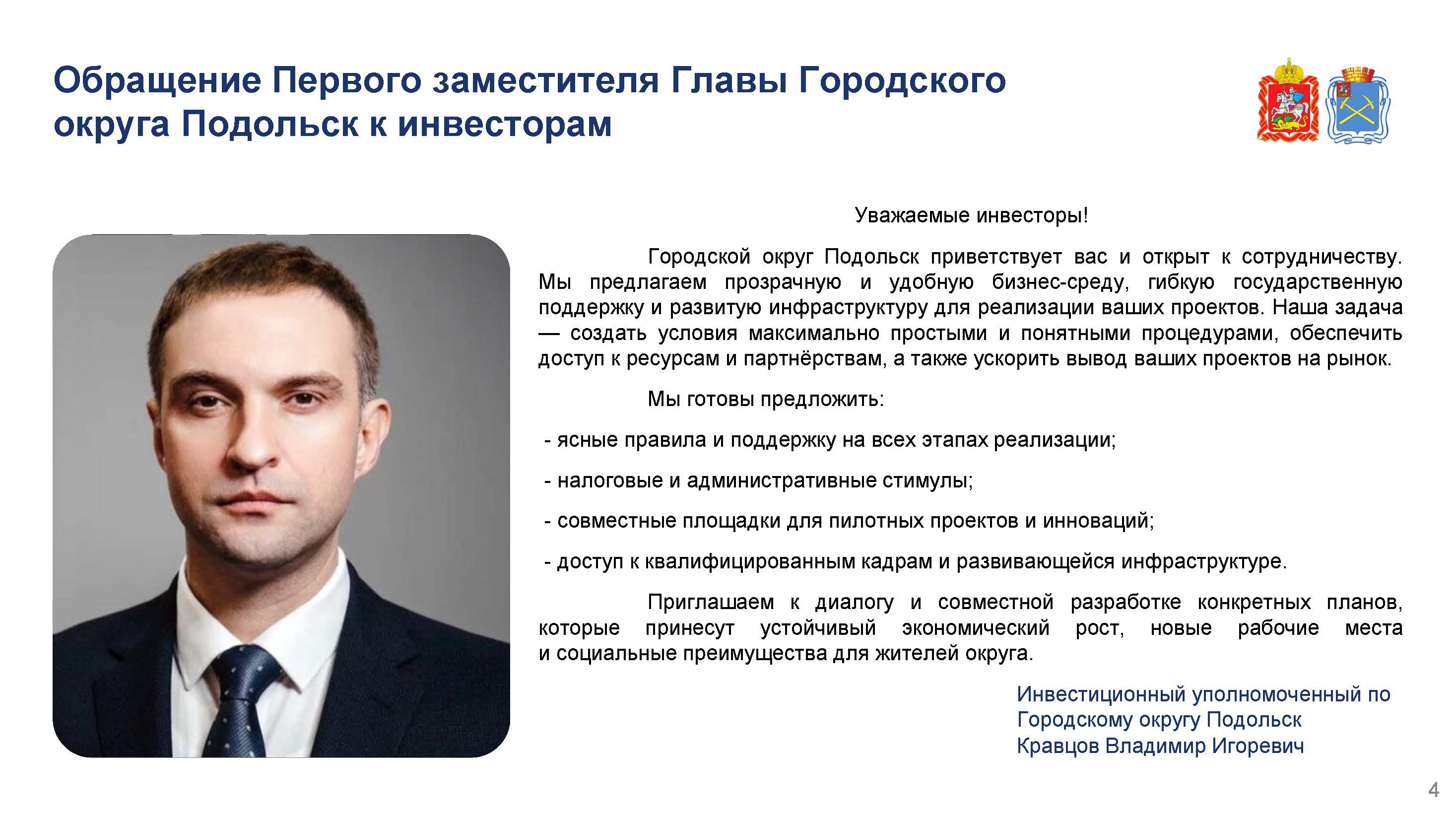 Обращение Первого заместителя Главы Городского округа Подольск к инвесторам

Уважаемые инвесторы!

Городской округ Подольск приветствует вас и открыт к сотрудничеству. Мы предлагаем прозрачную и удобную бизнес-среду, гибкую государственную поддержку и развитую инфраструктуру для реализации ваших проектов. Наша задача — создать условия максимально простыми и понятными процедурами, обеспечить доступ к ресурсам и партнёрствам, а также ускорить вывод ваших проектов на рынок.

Мы готовы предложить:

- ясные правила и поддержку на всех этапах реализации;

- налоговые и административные стимулы;

- совместные площадки для пилотных проектов и инноваций;

- доступ к квалифицированным кадрам и развивающейся инфраструктуре.

Приглашаем к диалогу и совместной разработке конкретных планов, которые принесут устойчивый экономический рост, новые рабочие места и социальные преимущества для жителей округа.

Инвестиционный уполномоченный по Городскому округу Подольск
Кравцов Владимир Игоревич

4